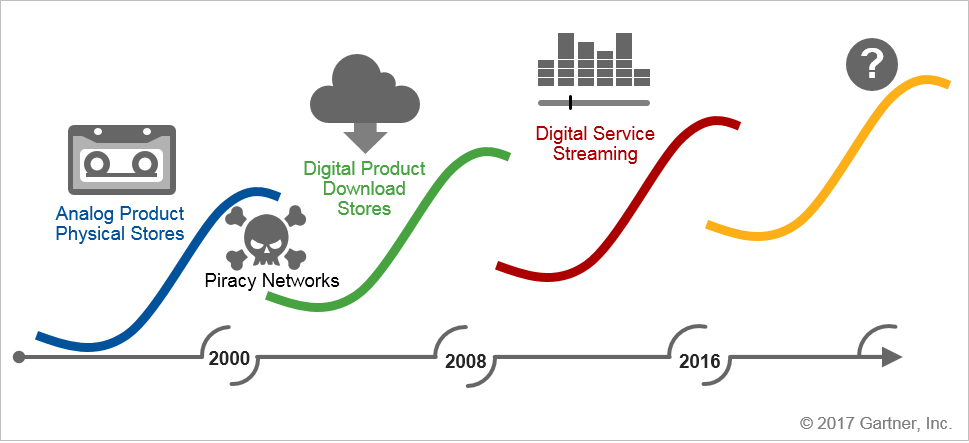 Analog Product Physical Stores

Piracy Networks

Digital Product Download Stores

Digital Service Streaming

?

2000

2008

2016

© 2017 Gartner, Inc.